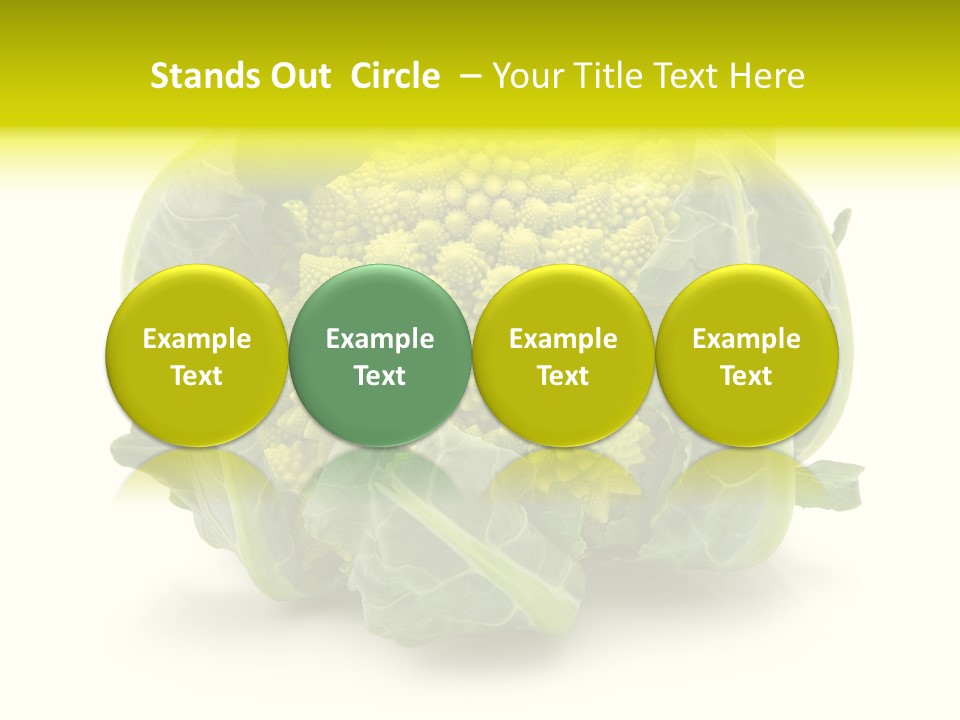 Stands Out  Circle  – Your Title Text Here

Example Text

Example Text

Example Text

Example Text